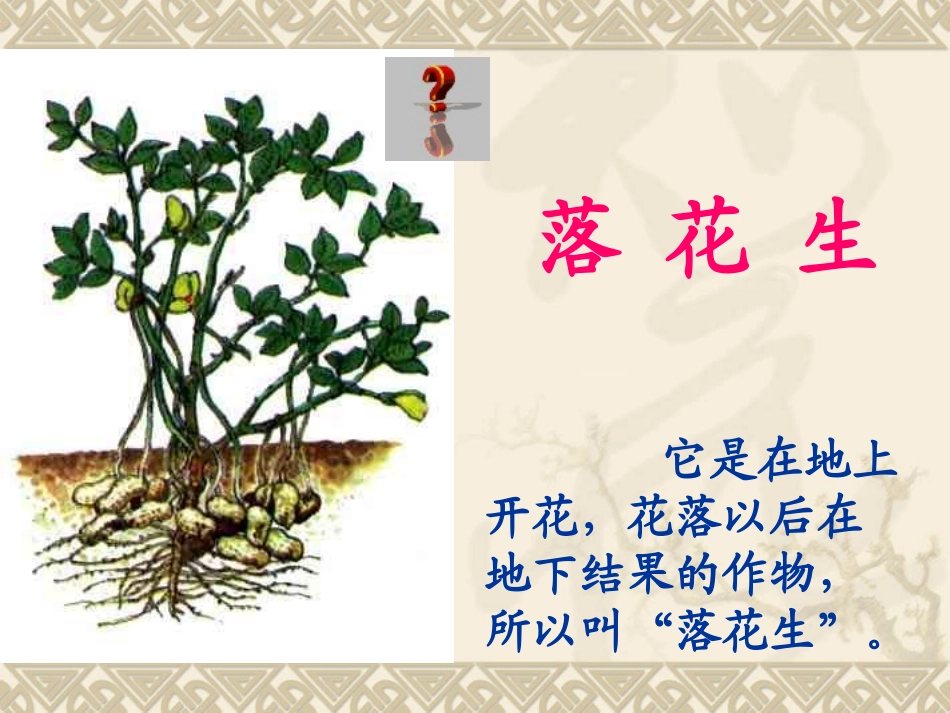 ?

落 花 生

它是在地上开花，花落以后在地下结果的作物，所以叫“落花生”。